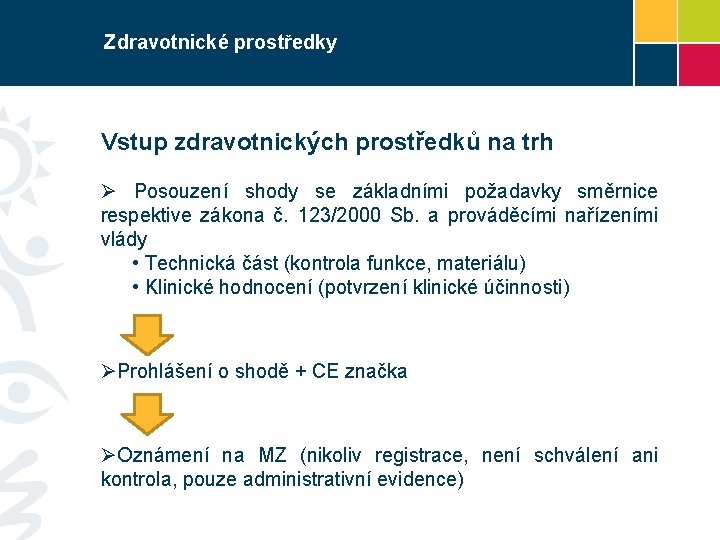 Zdravotnické prostředky

Vstup zdravotnických prostředků na trh

➢ Posouzení shody se základními požadavky směrnice respektive zákona č. 123/2000 Sb. a prováděcími nařízeními vlády

• Technická část (kontrola funkce, materiálu)
• Klinické hodnocení (potvrzení klinické účinnosti)

➢Prohlášení o shodě + CE značka

➢Oznámení na MZ (nikoliv registrace, není schválení ani kontrola, pouze administrativní evidence)